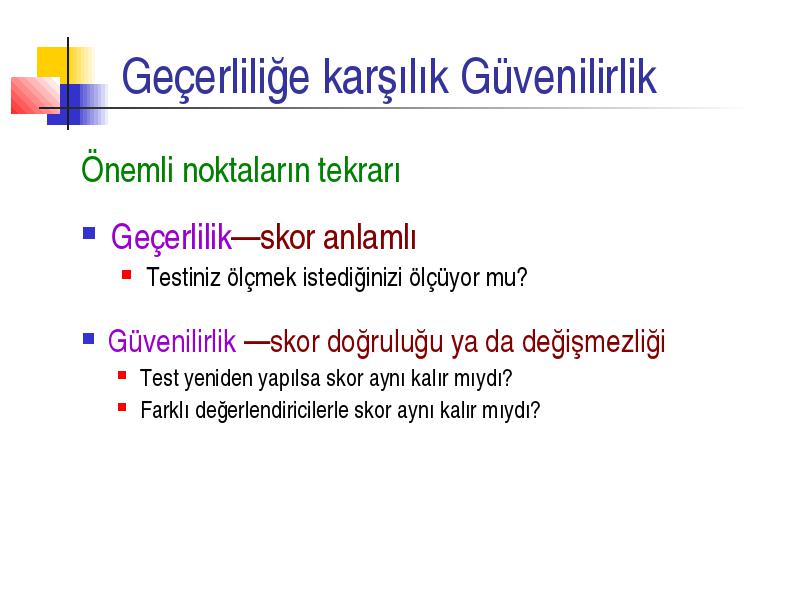 Geçerliliğe karşılık Güvenilirlik

Önemli noktaların tekrarı

Geçerlilik—skor anlamlı

Testiniz ölçmek istediğinizi ölçüyor mu?

Güvenilirlik —skor doğruluğu ya da değişmezliği

Test yeniden yapılsa skor aynı kalır mıydı?

Farklı değerlendiricilerle skor aynı kalır mıydı?